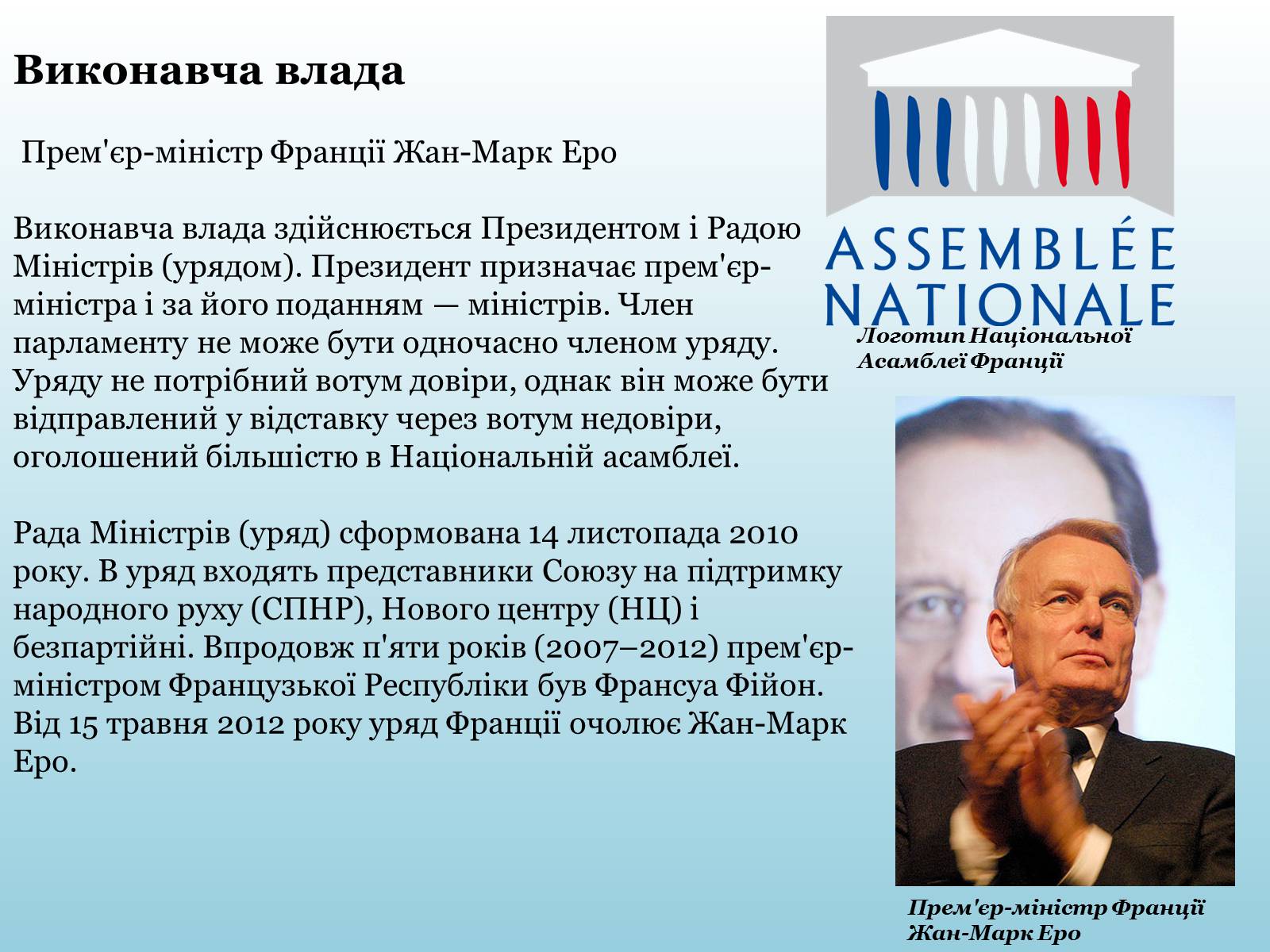 Виконавча влада

Прем'єр-міністр Франції Жан-Марк Еро

Виконавча влада здійснюється Президентом і Радою Міністрів (урядом). Президент призначає прем'єр-міністра і за його поданням — міністрів. Член парламенту не може бути одночасно членом уряду. Уряду не потрібний вотум довіри, однак він може бути відправлений у відставку через вотум недовіри, оголошений більшістю в Національній асамблеї.

Рада Міністрів (уряд) сформована 14 листопада 2010 року. В уряд входять представники Союзу на підтримку народного руху (СПНР), Нового центру (НЦ) і безпартійні. Впродовж п'яти років (2007–2012) прем'єр-міністром Французької Республіки був Франсуа Фійон. Від 15 травня 2012 року уряд Франції очолює Жан-Марк Еро.

ASSEMBLÉE NATIONALE

Логотип Національної Асамблеї Франції

Прем'єр-міністр Франції Жан-Марк Еро